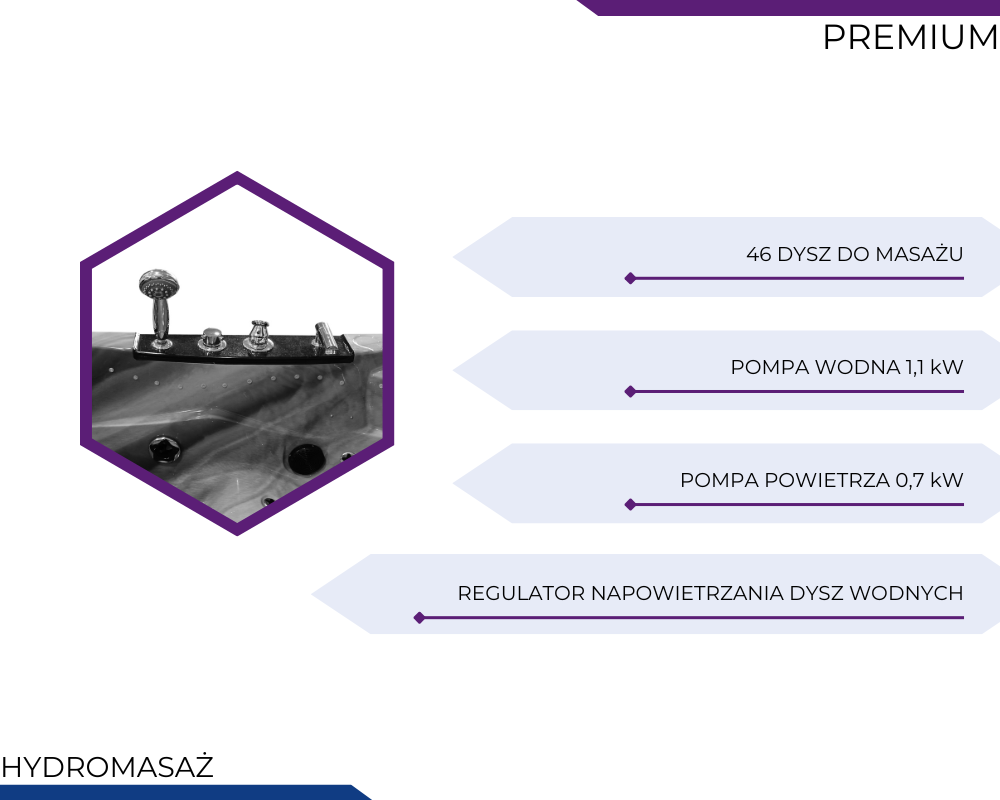 PREMIUM

46 DYSZ DO MASAŻU

POMPA WODNA 1,1 kW

POMPA POWIETRZA 0,7 kW

REGULATOR NAPOWIETRZANIA DYSZ WODNYCH

HYDROMASAŻ